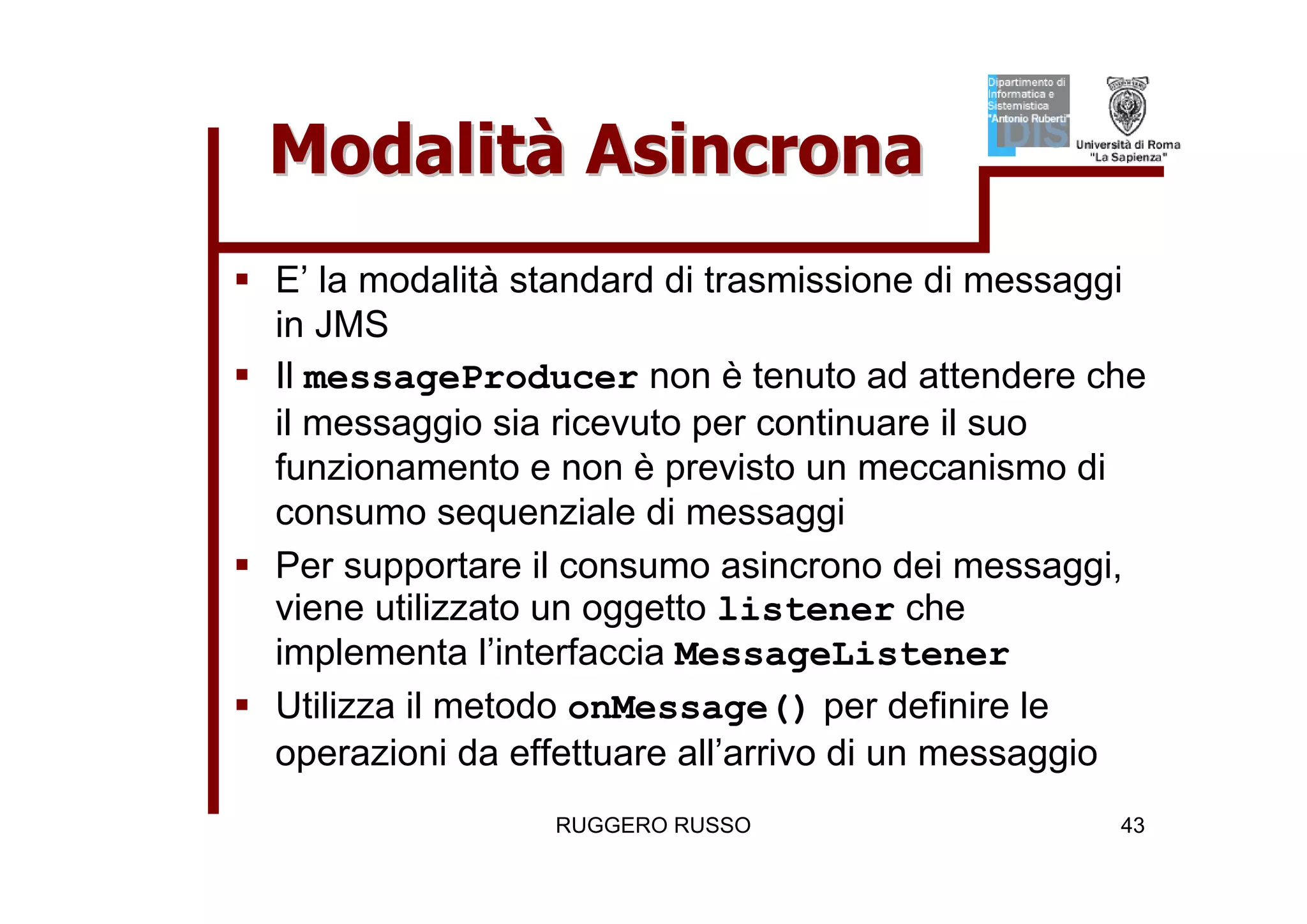 Modalità Asincrona

Dipartimento di Informatica e Sistemistica "Antonio Ruberti" DIS

Università di Roma "La Sapienza"

▪ E' la modalità standard di trasmissione di messaggi in JMS

▪ Il messageProducer non è tenuto ad attendere che il messaggio sia ricevuto per continuare il suo funzionamento e non è previsto un meccanismo di consumo sequenziale di messaggi

▪ Per supportare il consumo asincrono dei messaggi, viene utilizzato un oggetto listener che implementa l'interfaccia MessageListener

▪ Utilizza il metodo onMessage() per definire le operazioni da effettuare all'arrivo di un messaggio

RUGGERO RUSSO

43